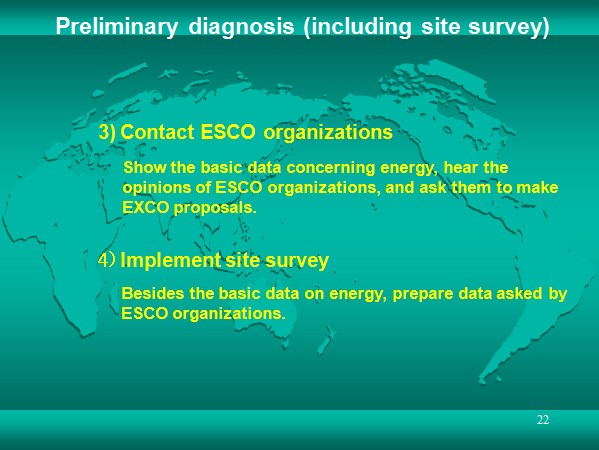 Preliminary diagnosis (including site survey)

3) Contact ESCO organizations

Show the basic data concerning energy, hear the opinions of ESCO organizations, and ask them to make EXCO proposals.

4) Implement site survey

Besides the basic data on energy, prepare data asked by ESCO organizations.

22